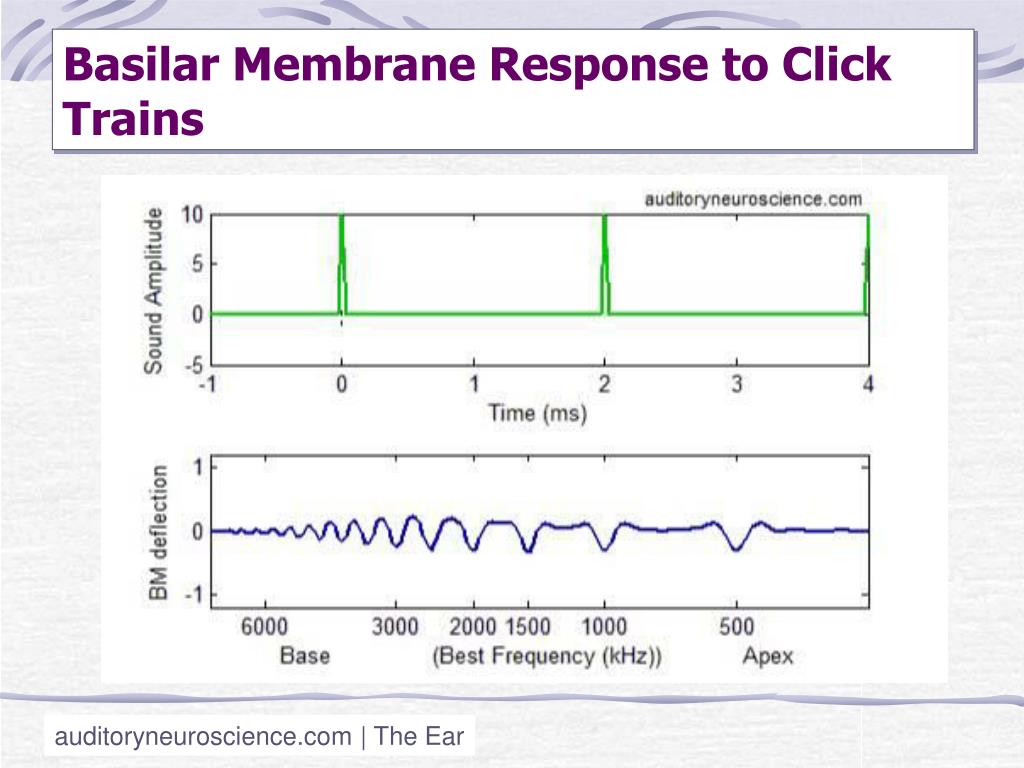 Basilar Membrane Response to Click Trains

auditoryneuroscience.com

Sound Amplitude

10
5
0
-5

-1
0
1
2
3
4

Time (ms)

BM deflection

1
0
-1

6000
3000
2000
1500
1000
500

Base
(Best Frequency (kHz))
Apex

auditoryneuroscience.com | The Ear